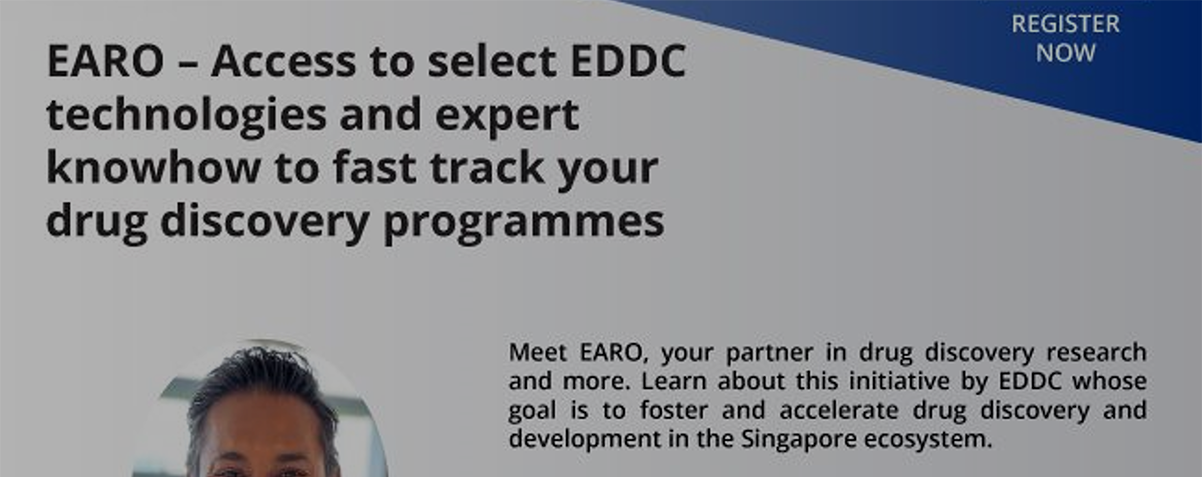 REGISTER NOW

EARO – Access to select EDDC technologies and expert knowhow to fast track your drug discovery programmes

Meet EARO, your partner in drug discovery research and more. Learn about this initiative by EDDC whose goal is to foster and accelerate drug discovery and development in the Singapore ecosystem.